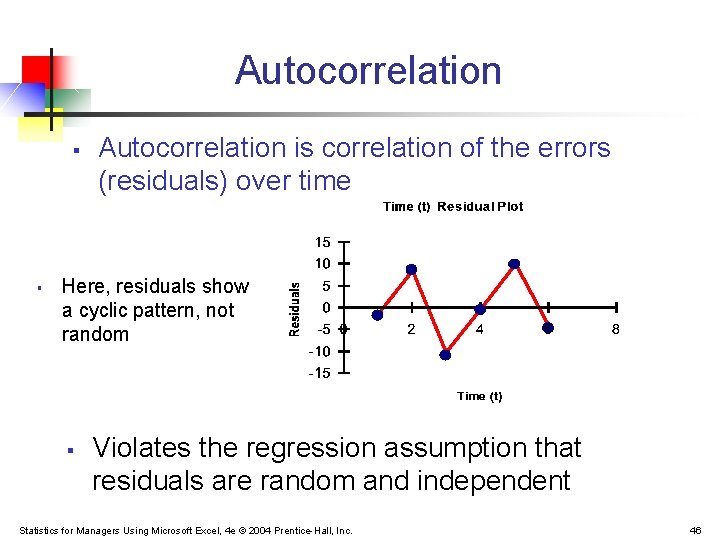 Autocorrelation

▪ Autocorrelation is correlation of the errors (residuals) over time

Time (t) Residual Plot

15
10
5
0
-5
-10
-15
Residuals
0
2
4
8
Time (t)

▪ Here, residuals show a cyclic pattern, not random

▪ Violates the regression assumption that residuals are random and independent

Statistics for Managers Using Microsoft Excel, 4e © 2004 Prentice-Hall, Inc.

46